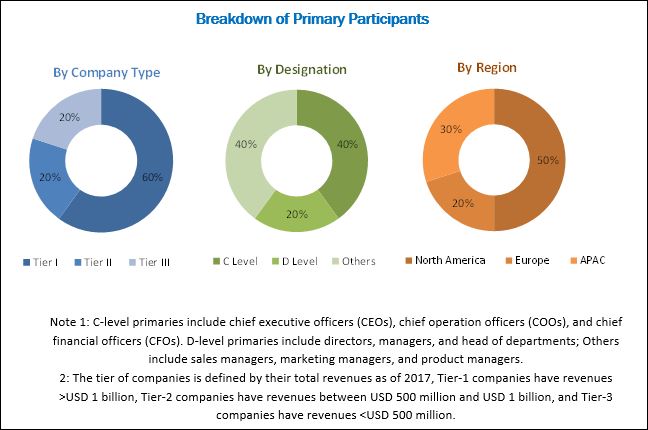 Breakdown of Primary Participants

By Company Type

20%
20%
60%

Tier I Tier II Tier III

By Designation

40%
40%
20%

C Level D Level Others

By Region

30%
50%
20%

North America Europe APAC

Note 1: C-level primaries include chief executive officers (CEOs), chief operation officers (COOs), and chief financial officers (CFOs). D-level primaries include directors, managers, and head of departments; Others include sales managers, marketing managers, and product managers.
2: The tier of companies is defined by their total revenues as of 2017, Tier-1 companies have revenues >USD 1 billion, Tier-2 companies have revenues between USD 500 million and USD 1 billion, and Tier-3 companies have revenues <USD 500 million.